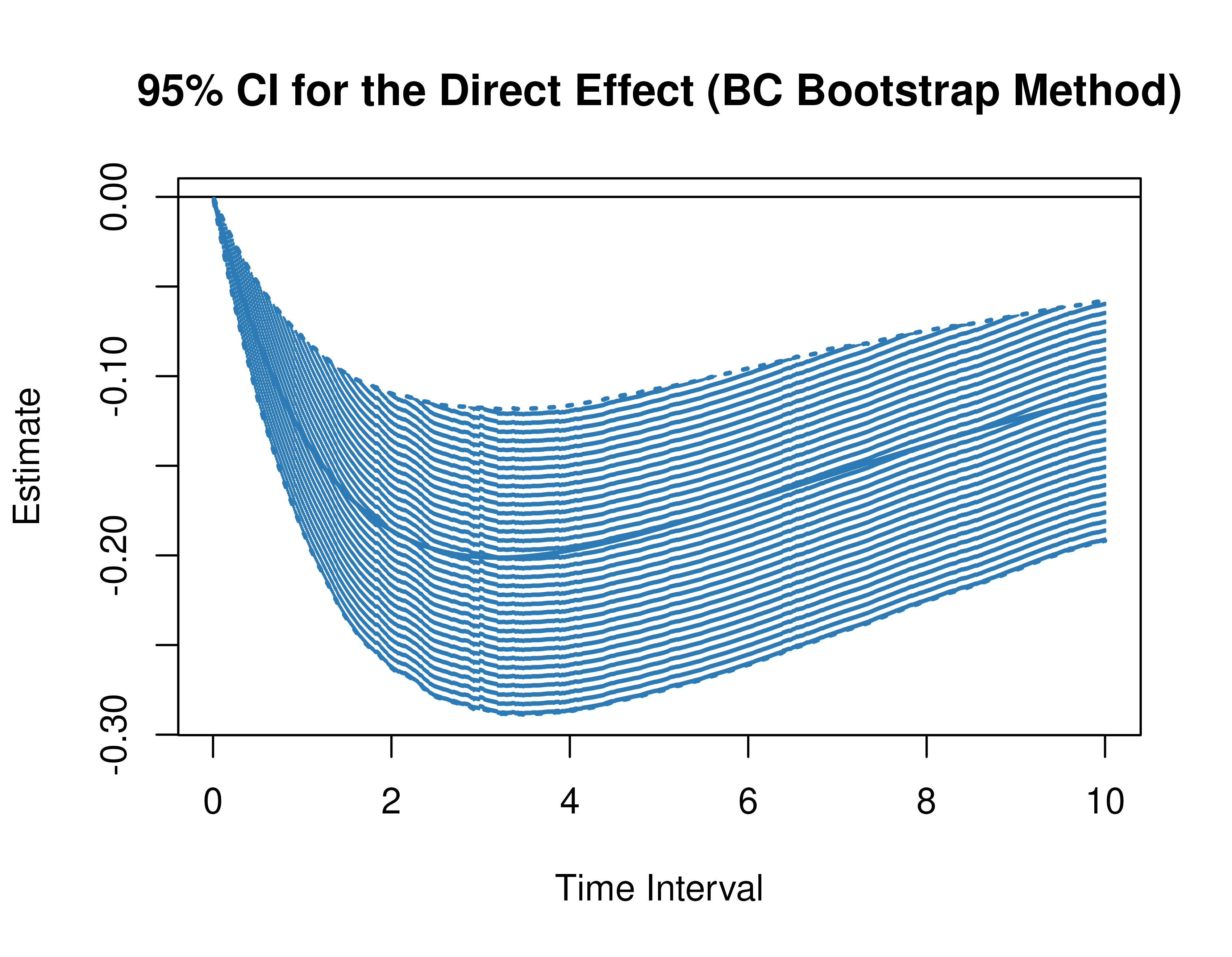 95% CI for the Direct Effect (BC Bootstrap Method)

Estimate

0.00
-0.10
-0.20
-0.30

0
2
4
6
8
10

Time Interval